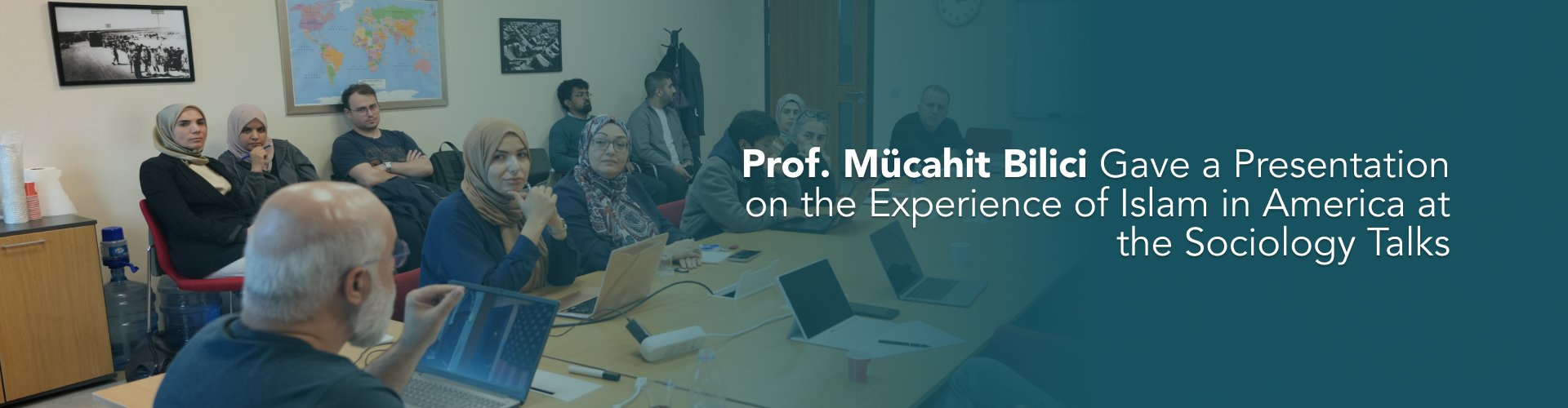 Prof. Mücahit Bilici Gave a Presentation on the Experience of Islam in America at the Sociology Talks